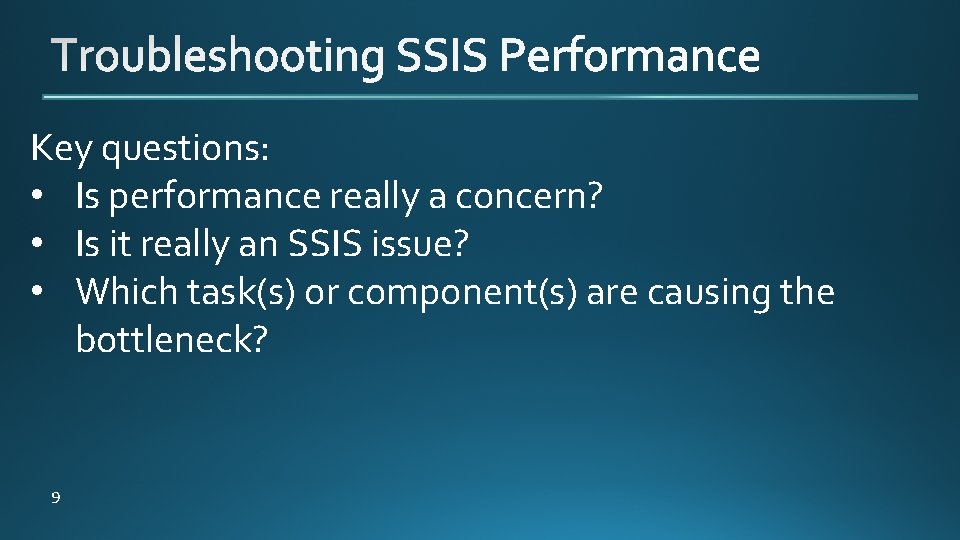 Troubleshooting SSIS Performance

Key questions:
• Is performance really a concern?
• Is it really an SSIS issue?
• Which task(s) or component(s) are causing the bottleneck?

9